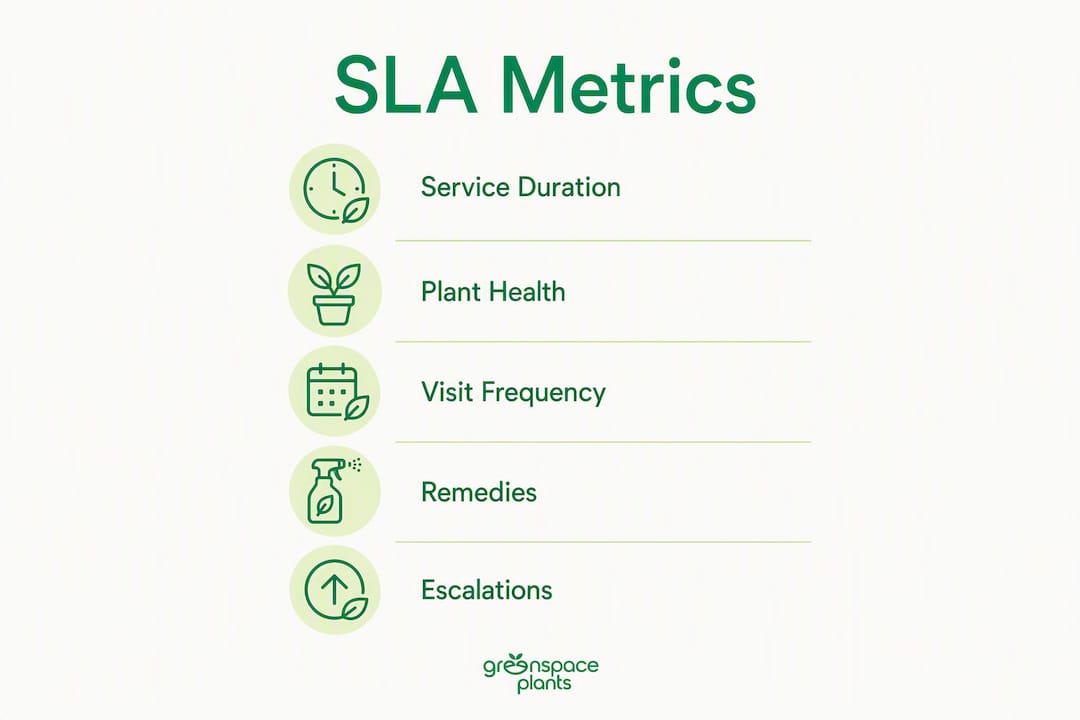 SLA Metrics

Service Duration

Plant Health

Visit Frequency

Remedies

Escalations

greenspace plants